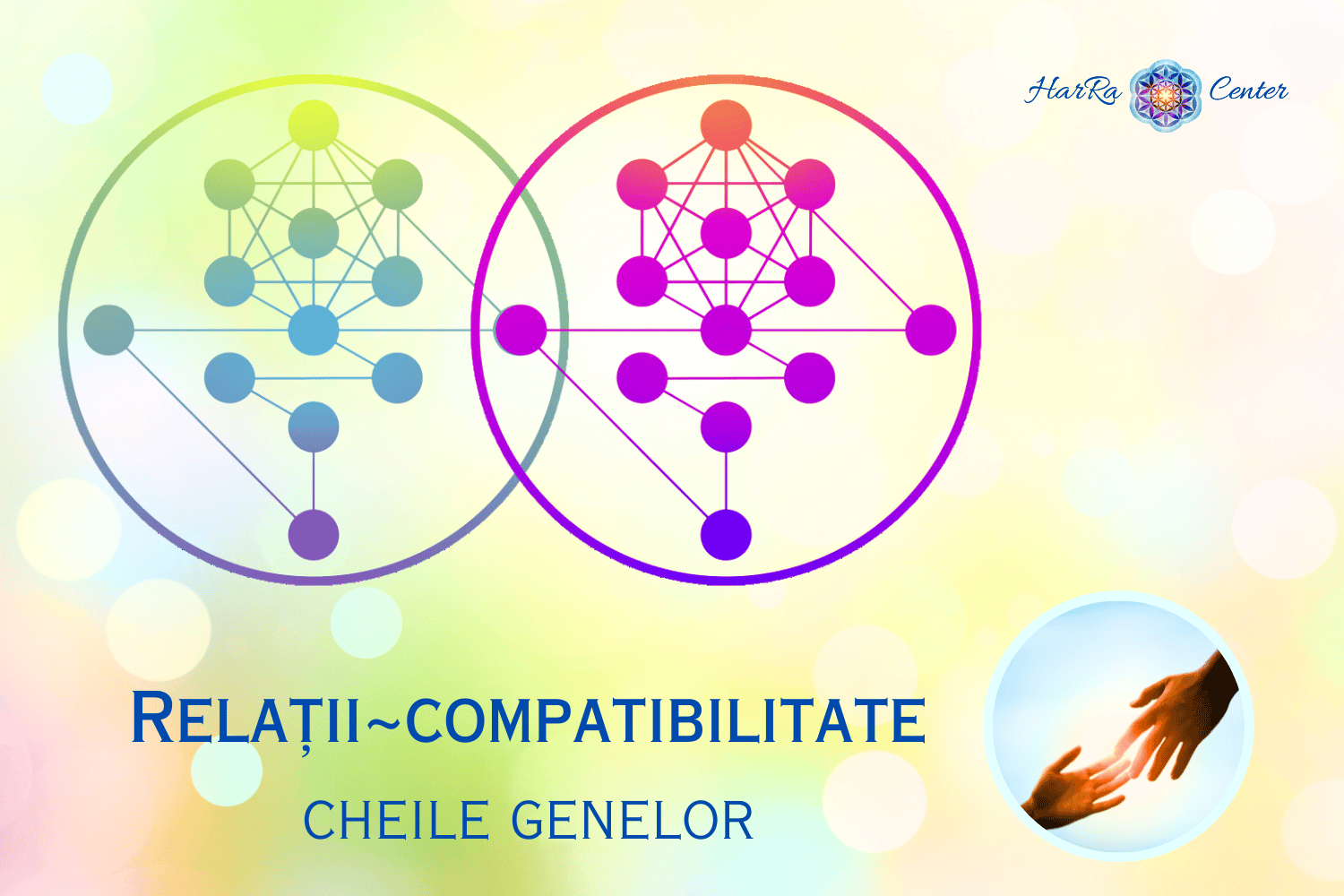 HarRa Center

RELAȚII~COMPATIBILITATE

CHEILE GENELOR